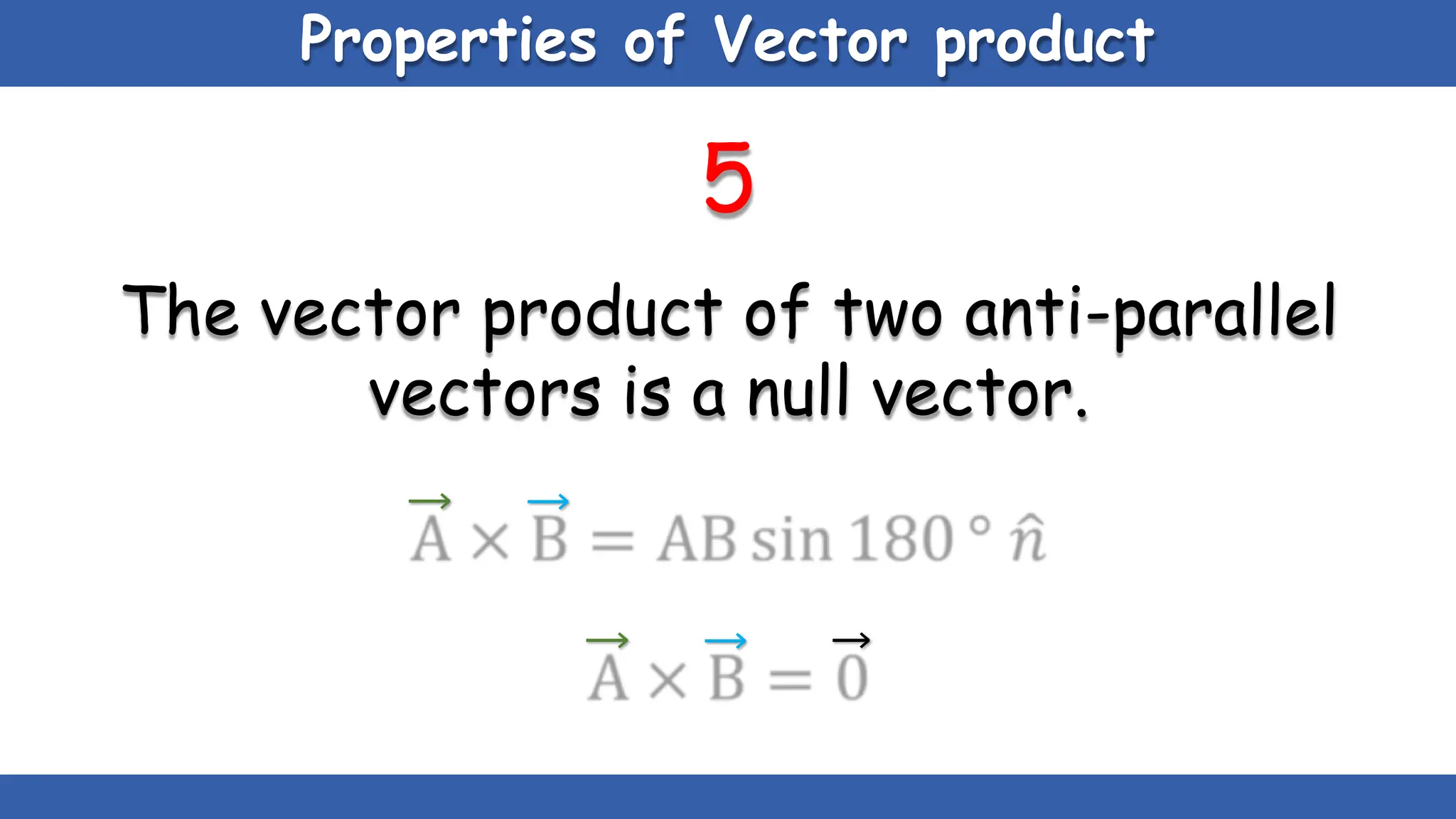 Properties of Vector product

5

The vector product of two anti-parallel vectors is a null vector.

$\vec{A} \times \vec{B} = AB \sin 180° \hat{n}$

$\vec{A} \times \vec{B} = \vec{0}$